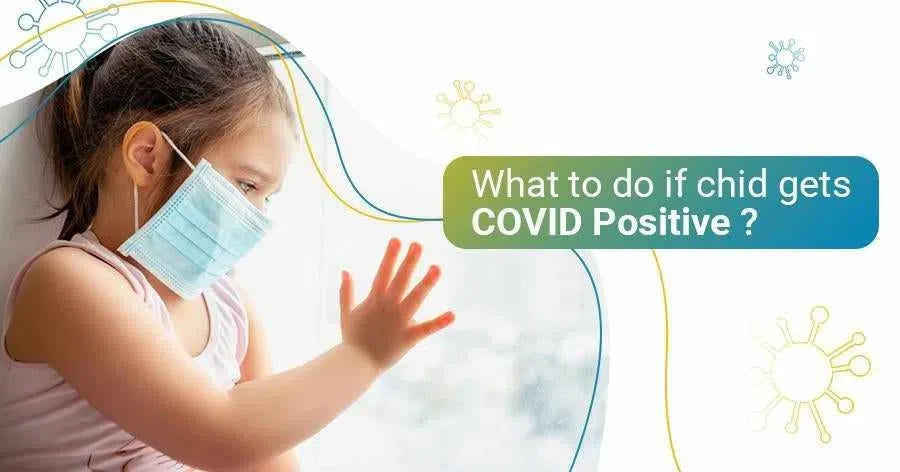 What to do if chid gets COVID Positive ?